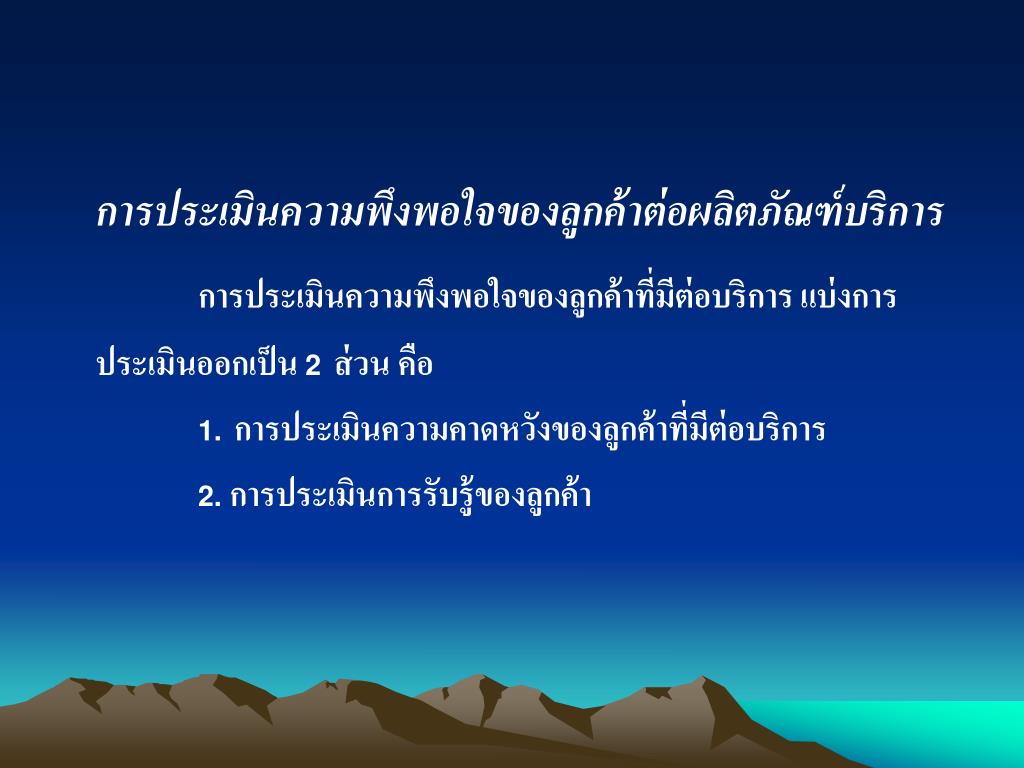 การประเมินความพึงพอใจของลูกค้าต่อผลิตภัณฑ์บริการ

การประเมินความพึงพอใจของลูกค้าที่มีต่อบริการ แบ่งการประเมินออกเป็น 2 ส่วน คือ

1. การประเมินความคาดหวังของลูกค้าที่มีต่อบริการ

2. การประเมินการรับรู้ของลูกค้า